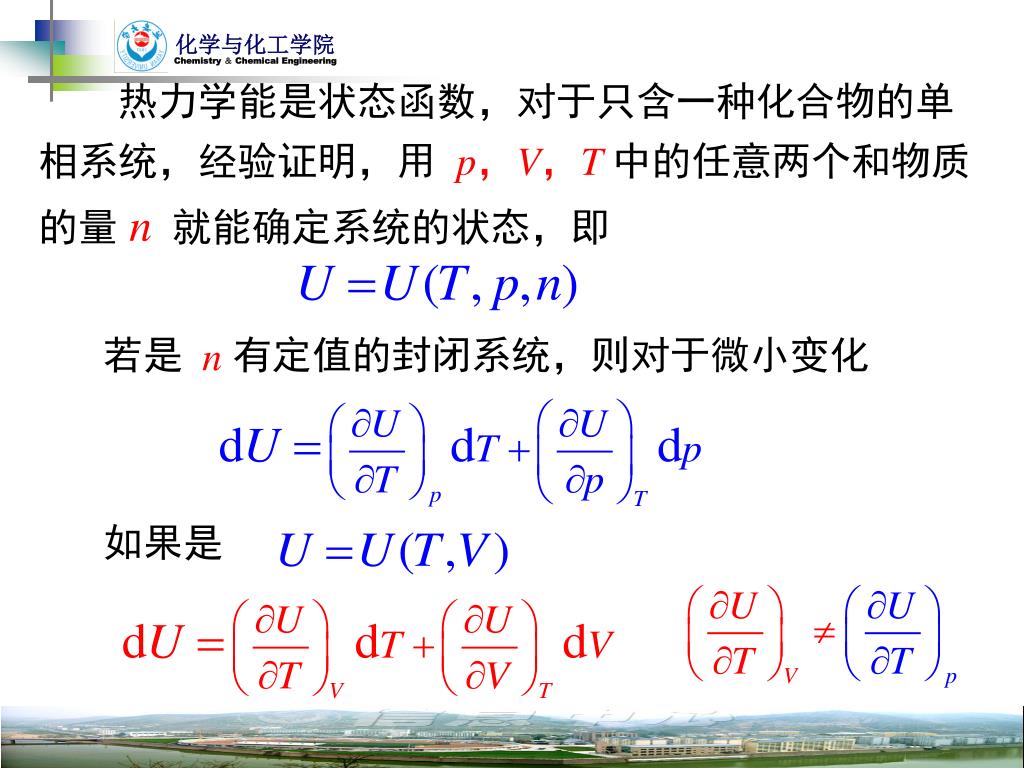 化学与化工学院
Chemistry & Chemical Engineering

热力学能是状态函数，对于只含一种化合物的单相系统，经验证明，用 $p$，$V$，$T$ 中的任意两个和物质的量 $n$ 就能确定系统的状态，即

$U = U(T, p, n)$

若是 $n$ 有定值的封闭系统，则对于微小变化

$\mathrm{d}U = \left(\frac{\partial U}{\partial T}\right)_p \mathrm{d}T + \left(\frac{\partial U}{\partial p}\right)_T \mathrm{d}p$

如果是 $U = U(T, V)$

$\mathrm{d}U = \left(\frac{\partial U}{\partial T}\right)_V \mathrm{d}T + \left(\frac{\partial U}{\partial V}\right)_T \mathrm{d}V$

$\left(\frac{\partial U}{\partial T}\right)_V \neq \left(\frac{\partial U}{\partial T}\right)_p$